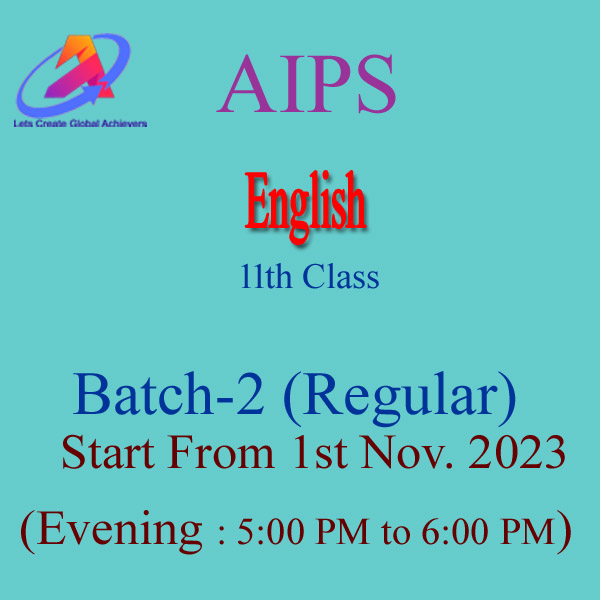 Lets Create Global Achievers

AIPS

English

11th Class

Batch-2 (Regular)
Start From 1st Nov. 2023
(Evening : 5:00 PM to 6:00 PM)